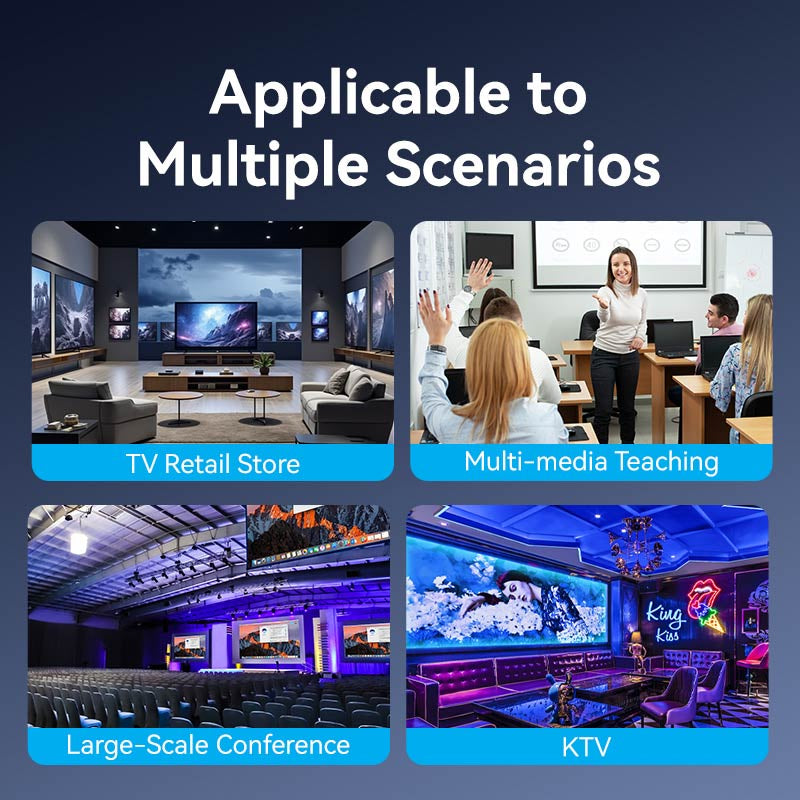 Applicable to Multiple Scenarios

TV Retail Store

Multi-media Teaching

Large-Scale Conference

King Kiss

KTV